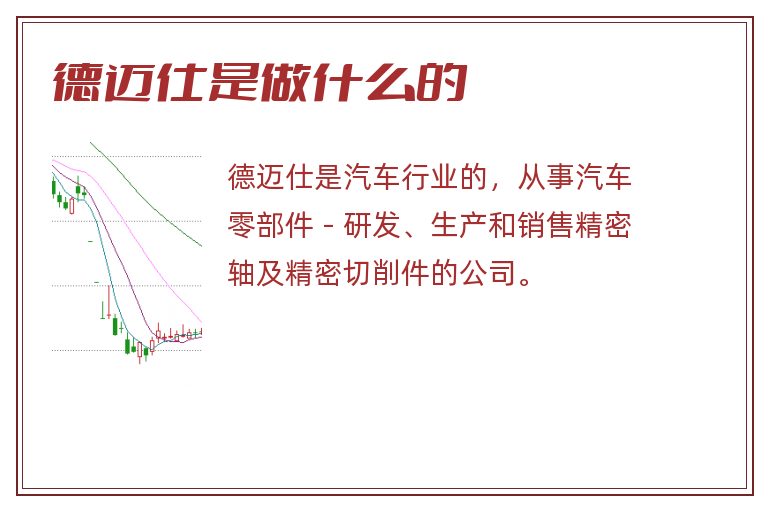 德迈仕是做什么的

德迈仕是汽车行业的，从事汽车零部件 - 研发、生产和销售精密轴及精密切削件的公司。